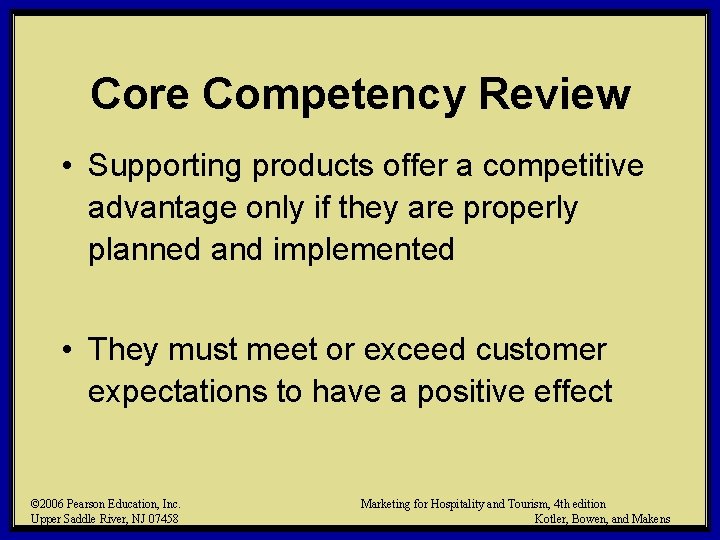 Core Competency Review

• Supporting products offer a competitive advantage only if they are properly planned and implemented

• They must meet or exceed customer expectations to have a positive effect

©2006 Pearson Education, Inc.
Upper Saddle River, NJ 07458

Marketing for Hospitality and Tourism, 4th edition
Kotler, Bowen, and Makens